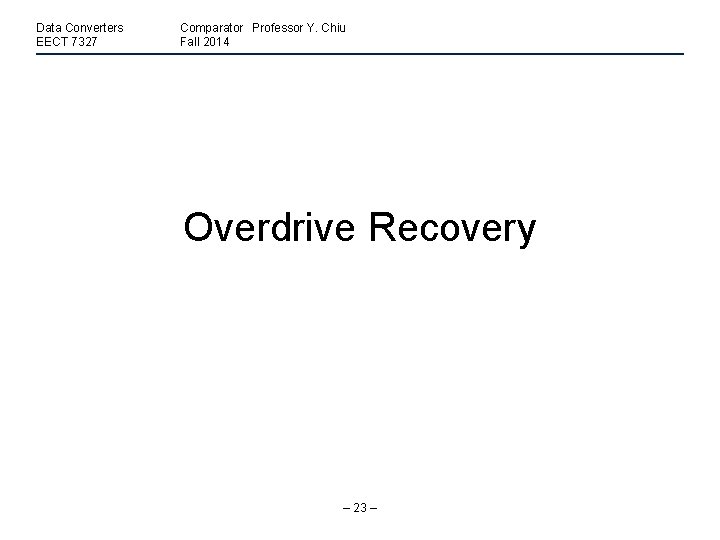 Data Converters
EECT 7327

Comparator Professor Y. Chiu
Fall 2014

Overdrive Recovery

– 23 –